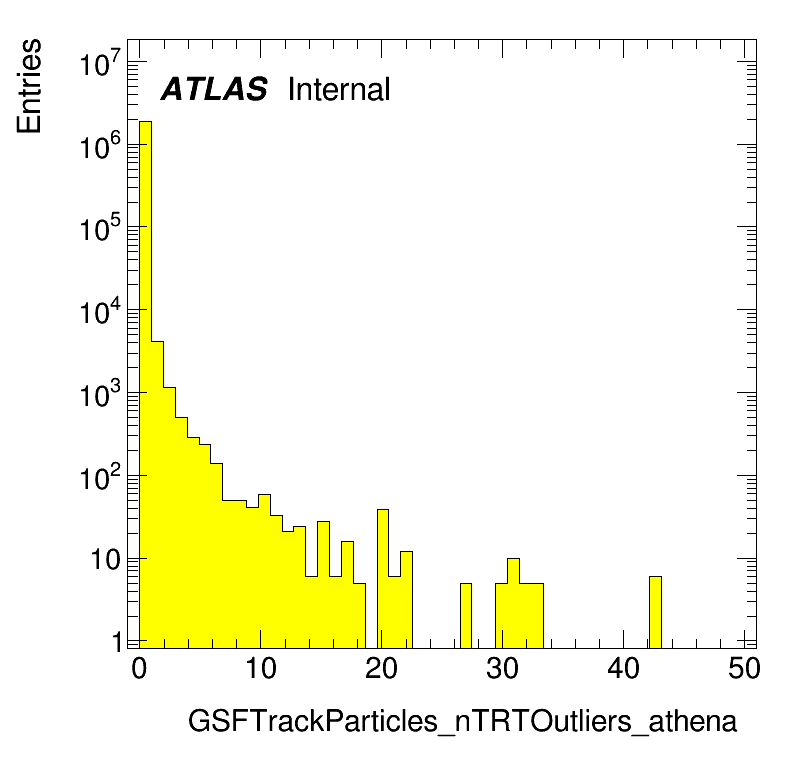 Entries

ATLAS Internal

$10^7$
$10^6$
$10^5$
$10^4$
$10^3$
$10^2$
10
1

0
10
20
30
40
50

GSFTrackParticles_nTRTOutliers_athena